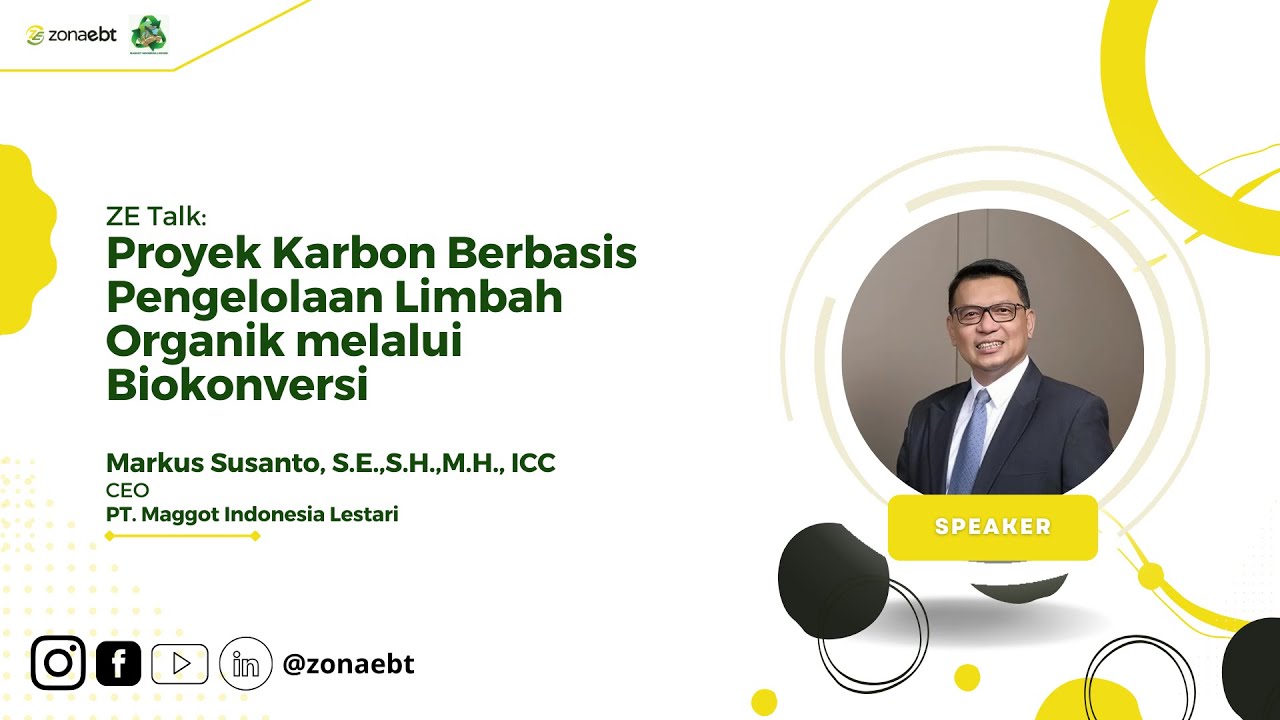 zonaebt

ZE Talk:
Proyek Karbon Berbasis Pengelolaan Limbah Organik melalui Biokonversi

Markus Susanto, S.E.,S.H.,M.H., ICC
CEO
PT. Maggot Indonesia Lestari

SPEAKER

@zonaebt